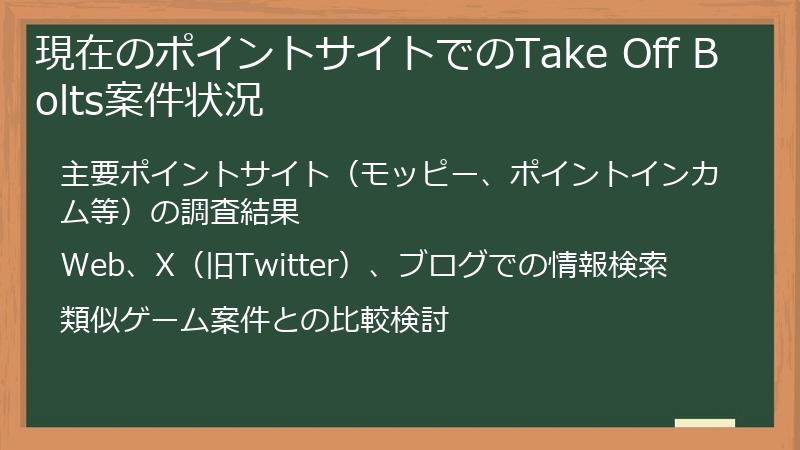 現在のポイントサイトでのTake Off Bolts案件状況

主要ポイントサイト（モッピー、ポイントインカム等）の調査結果

Web、X（旧Twitter）、ブログでの情報検索

類似ゲーム案件との比較検討